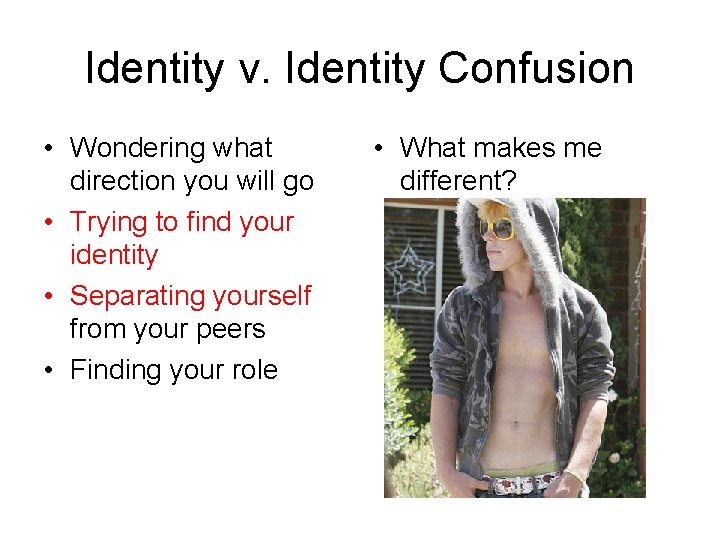 Identity v. Identity Confusion

• Wondering what direction you will go
• Trying to find your identity
• Separating yourself from your peers
• Finding your role

• What makes me different?